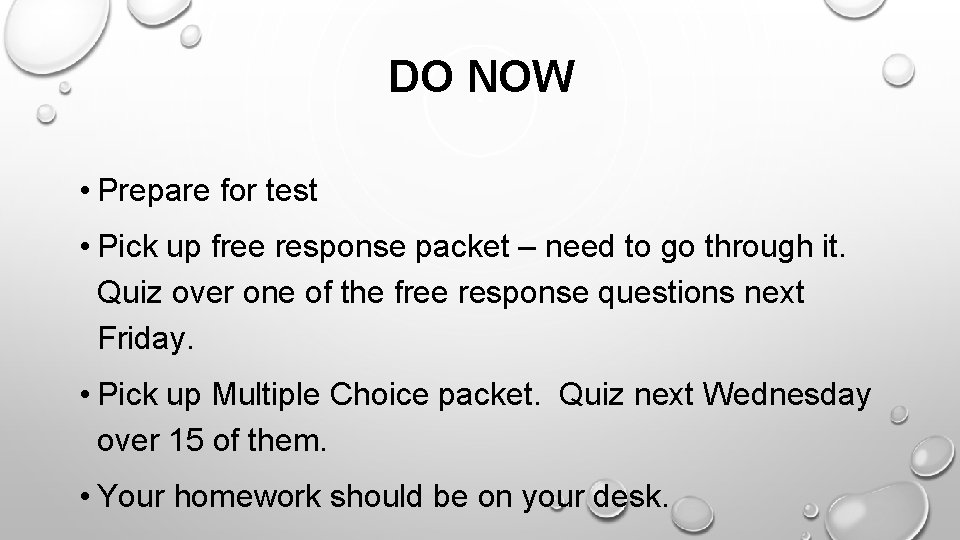 DO NOW

• Prepare for test

• Pick up free response packet – need to go through it. Quiz over one of the free response questions next Friday.

• Pick up Multiple Choice packet.  Quiz next Wednesday over 15 of them.

• Your homework should be on your desk.